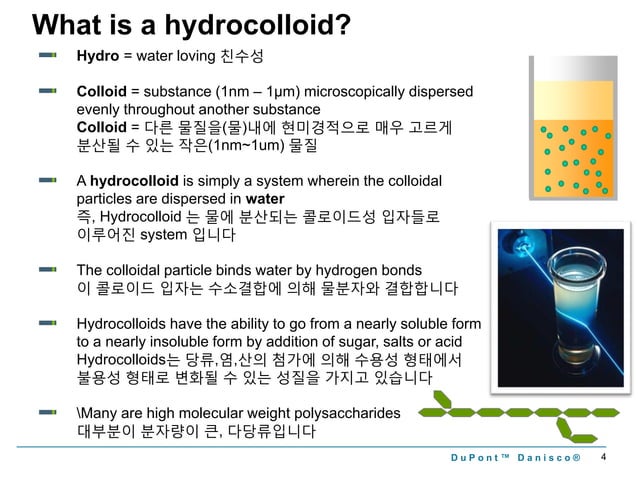 What is a hydrocolloid?

Hydro = water loving 친수성

Colloid = substance (1nm – 1µm) microscopically dispersed evenly throughout another substance
Colloid = 다른 물질을(물)내에 현미경적으로 매우 고르게 분산될 수 있는 작은(1nm~1um) 물질

A hydrocolloid is simply a system wherein the colloidal particles are dispersed in water
즉, Hydrocolloid 는 물에 분산되는 콜로이드성 입자들로 이루어진 system 입니다

The colloidal particle binds water by hydrogen bonds
이 콜로이드 입자는 수소결합에 의해 물분자와 결합합니다

Hydrocolloids have the ability to go from a nearly soluble form to a nearly insoluble form by addition of sugar, salts or acid
Hydrocolloids는 당류,염,산의 첨가에 의해 수용성 형태에서 불용성 형태로 변화될 수 있는 성질을 가지고 있습니다

\Many are high molecular weight polysaccharides
대부분이 분자량이 큰, 다당류입니다

DuPont™ Danisco®

4